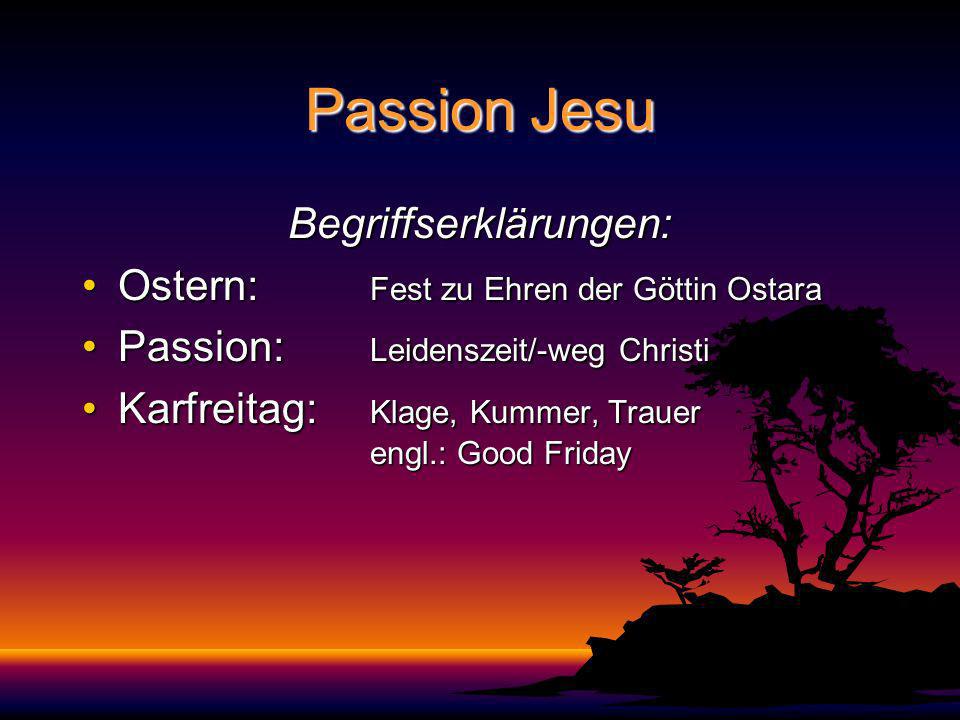 Passion Jesu

Begriffserklärungen:

• Ostern: Fest zu Ehren der Göttin Ostara
• Passion: Leidenszeit/-weg Christi
• Karfreitag: Klage, Kummer, Trauer
engl.: Good Friday